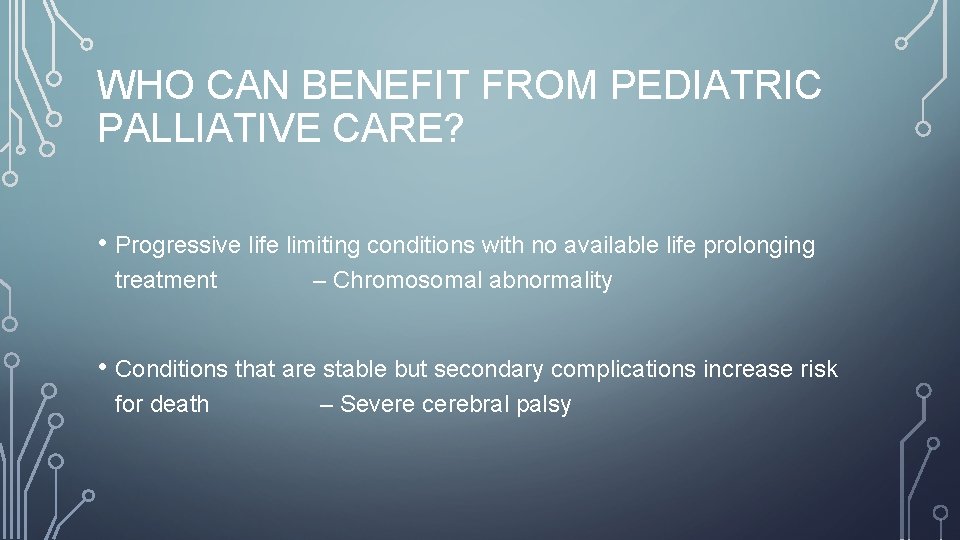 WHO CAN BENEFIT FROM PEDIATRIC PALLIATIVE CARE?

• Progressive life limiting conditions with no available life prolonging treatment – Chromosomal abnormality

• Conditions that are stable but secondary complications increase risk for death – Severe cerebral palsy